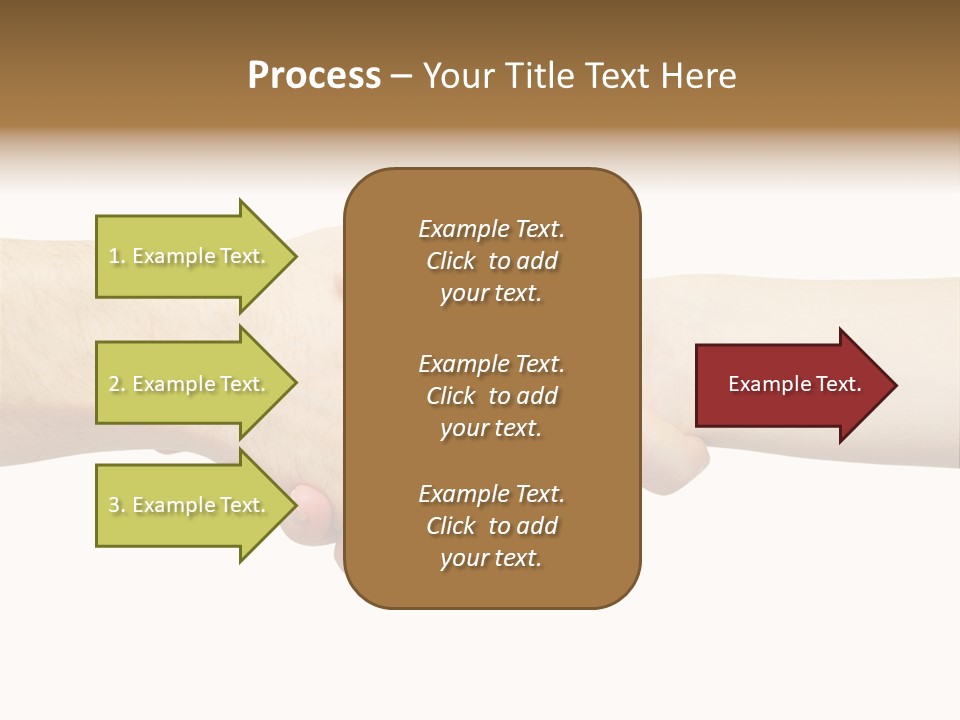 Process – Your Title Text Here

1. Example Text.

2. Example Text.

3. Example Text.

Example Text. Click to add your text.

Example Text. Click to add your text.

Example Text. Click to add your text.

Example Text.